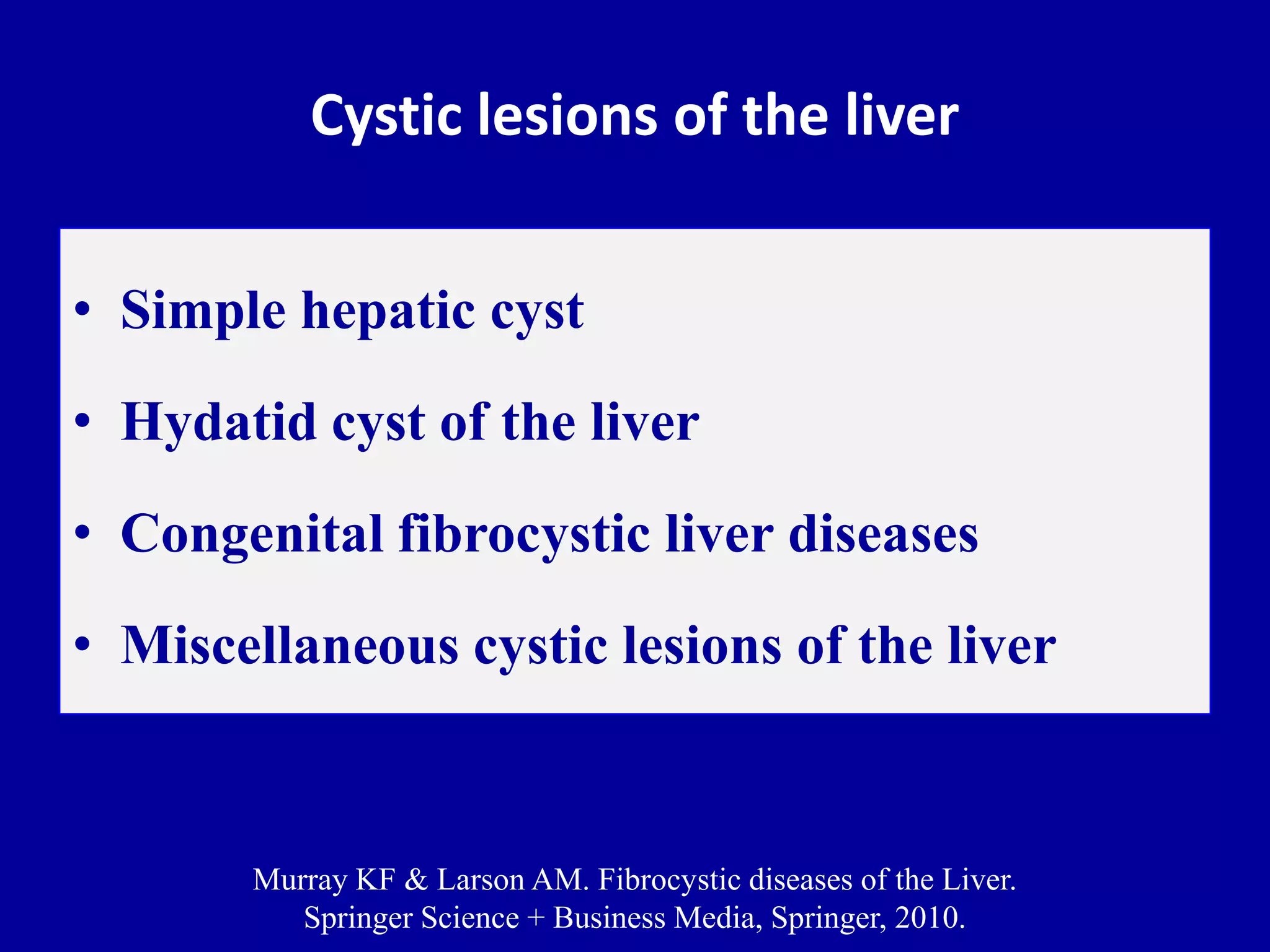 Cystic lesions of the liver

• Simple hepatic cyst
• Hydatid cyst of the liver
• Congenital fibrocystic liver diseases
• Miscellaneous cystic lesions of the liver

Murray KF & Larson AM. Fibrocystic diseases of the Liver. Springer Science + Business Media, Springer, 2010.